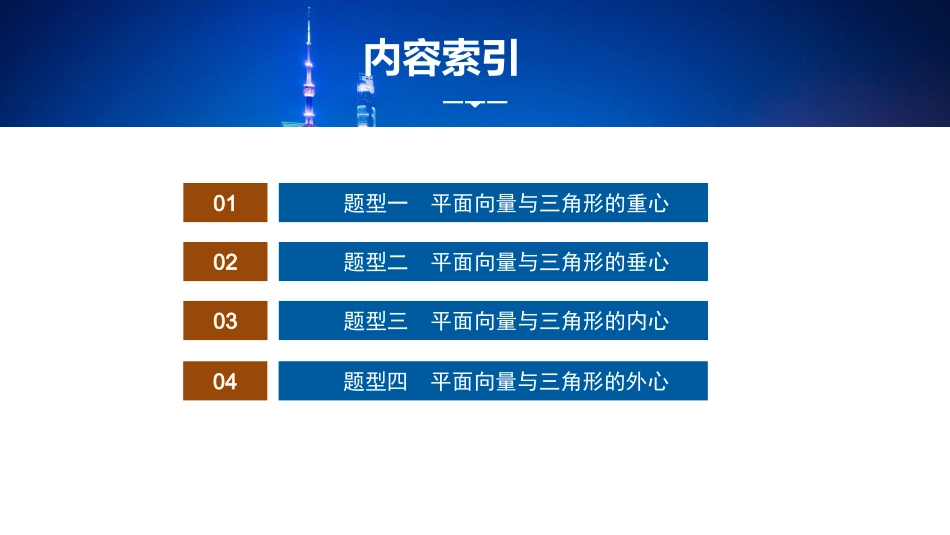 内容索引

01 题型一 平面向量与三角形的重心

02 题型二 平面向量与三角形的垂心

03 题型三 平面向量与三角形的内心

04 题型四 平面向量与三角形的外心